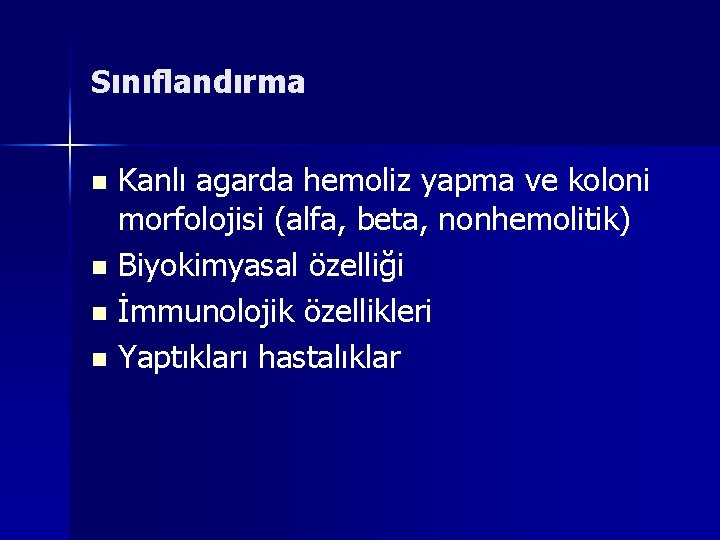 Sınıflandırma

- Kanlı agarda hemoliz yapma ve koloni morfolojisi (alfa, beta, nonhemolitik)
- Biyokimyasal özelliği
- İmmunolojik özellikleri
- Yaptıkları hastalıklar